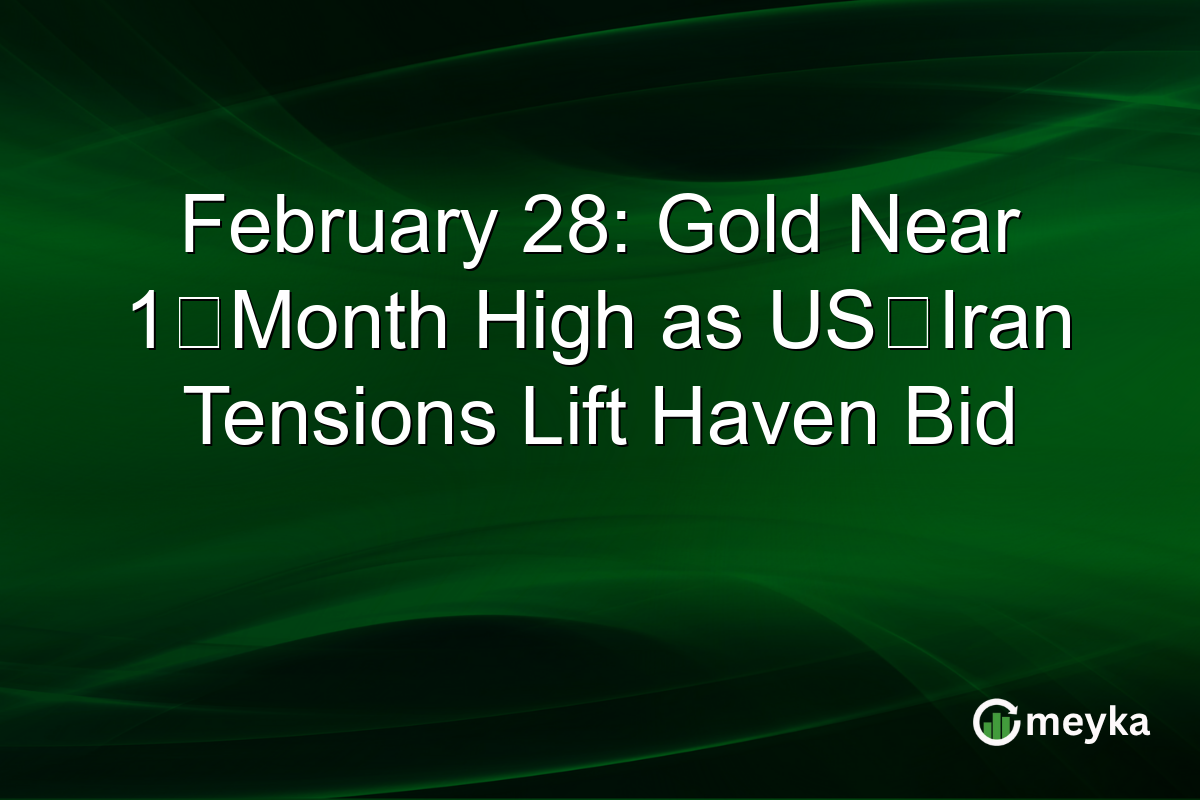 February 28: Gold Near 1□Month High as US□Iran Tensions Lift Haven Bid

meyka